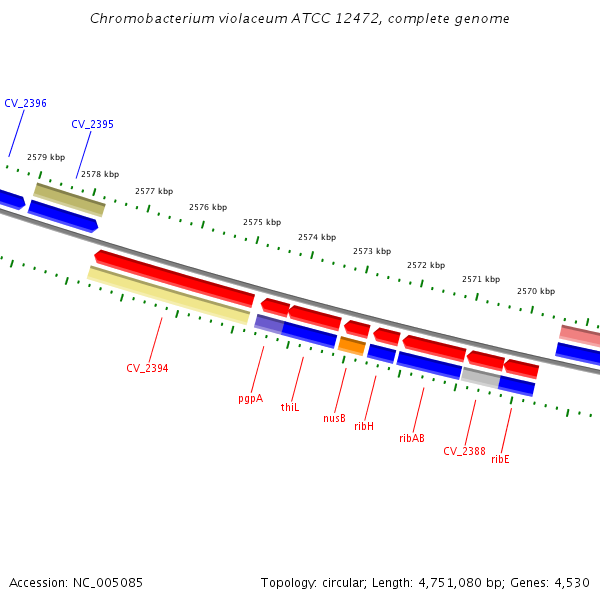 Chromobacterium violaceum ATCC 12472, complete genome

CV_2396

CV_2395

2579 kbp

2578 kbp

2577 kbp

2576 kbp

2575 kbp

2574 kbp

2573 kbp

2572 kbp

2571 kbp

2570 kbp

CV_2394

pgpA

thiL

nusB

ribH

ribAB

CV_2388

ribE

Accession: NC_005085

Topology: circular; Length: 4,751,080 bp; Genes: 4,530